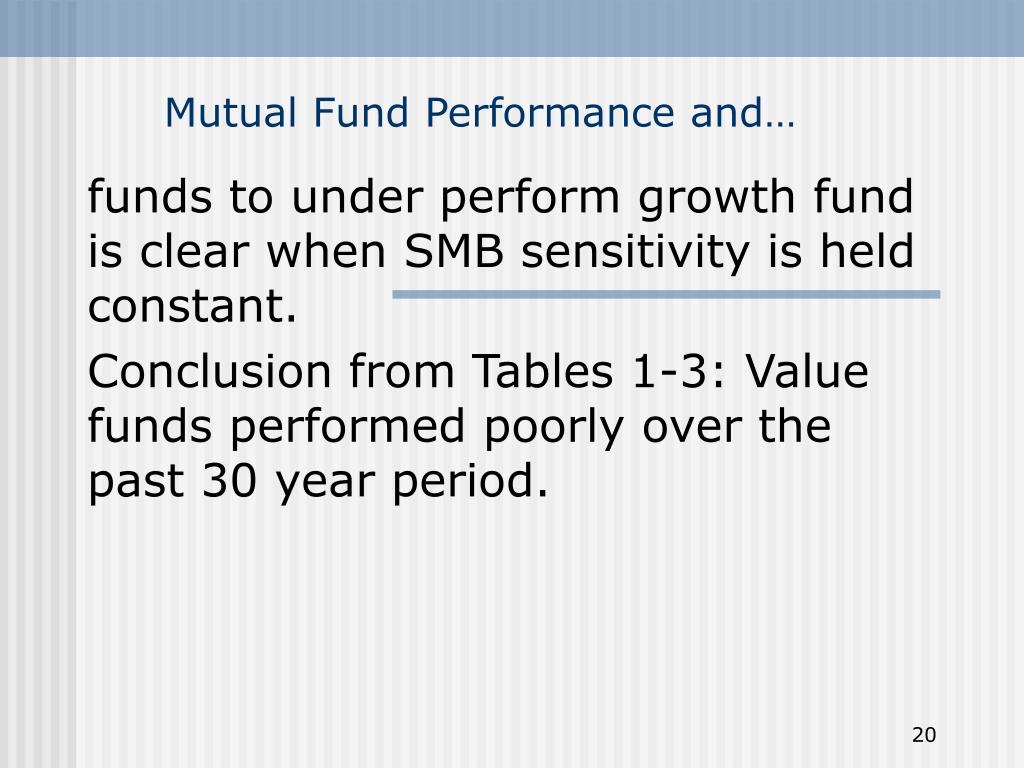 Mutual Fund Performance and…

funds to under perform growth fund is clear when SMB sensitivity is held constant.

Conclusion from Tables 1-3: Value funds performed poorly over the past 30 year period.

20